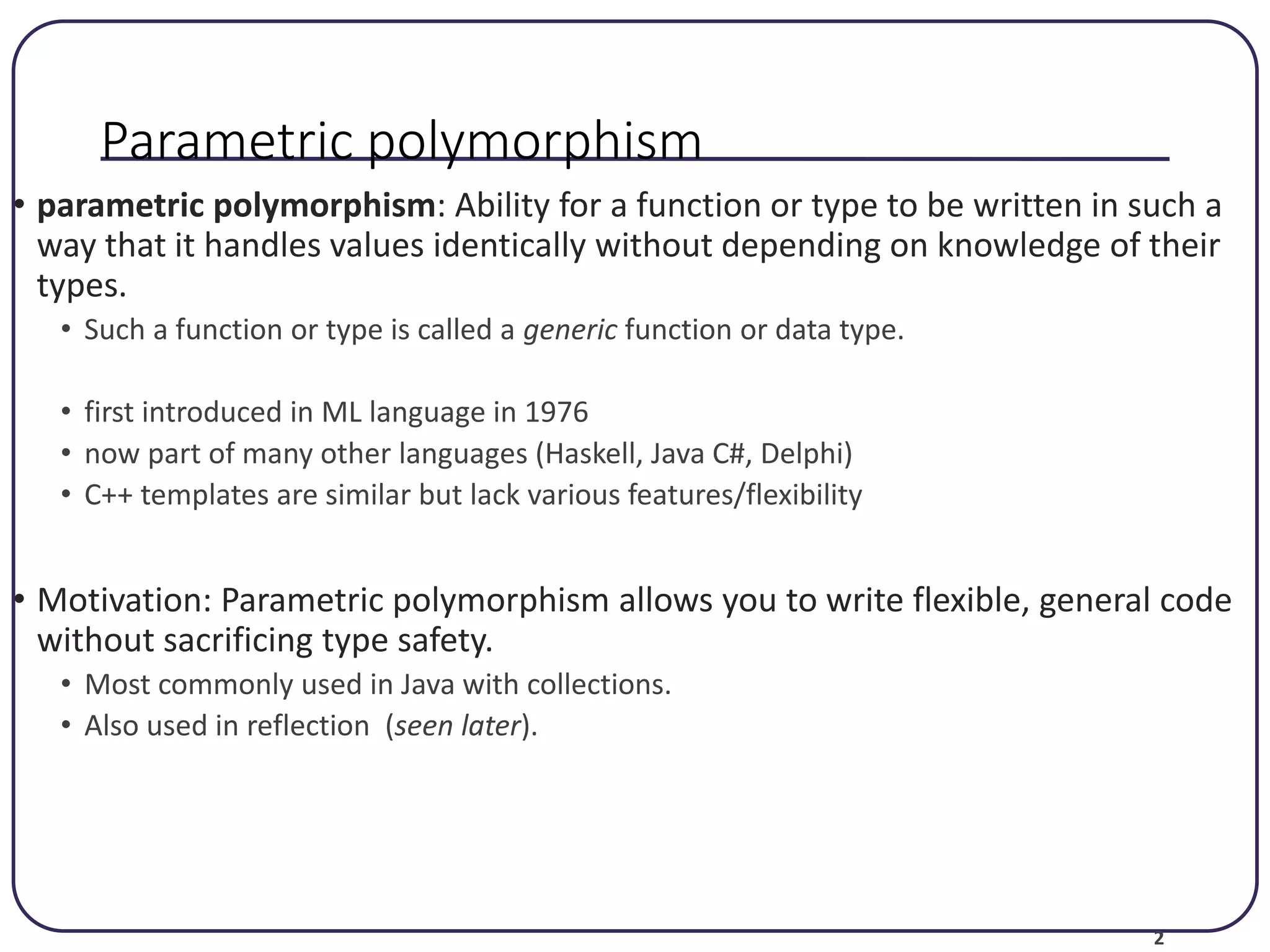 Parametric polymorphism

• parametric polymorphism: Ability for a function or type to be written in such a way that it handles values identically without depending on knowledge of their types.
  • Such a function or type is called a generic function or data type.

  • first introduced in ML language in 1976
  • now part of many other languages (Haskell, Java C#, Delphi)
  • C++ templates are similar but lack various features/flexibility

• Motivation: Parametric polymorphism allows you to write flexible, general code without sacrificing type safety.
  • Most commonly used in Java with collections.
  • Also used in reflection (seen later).

2